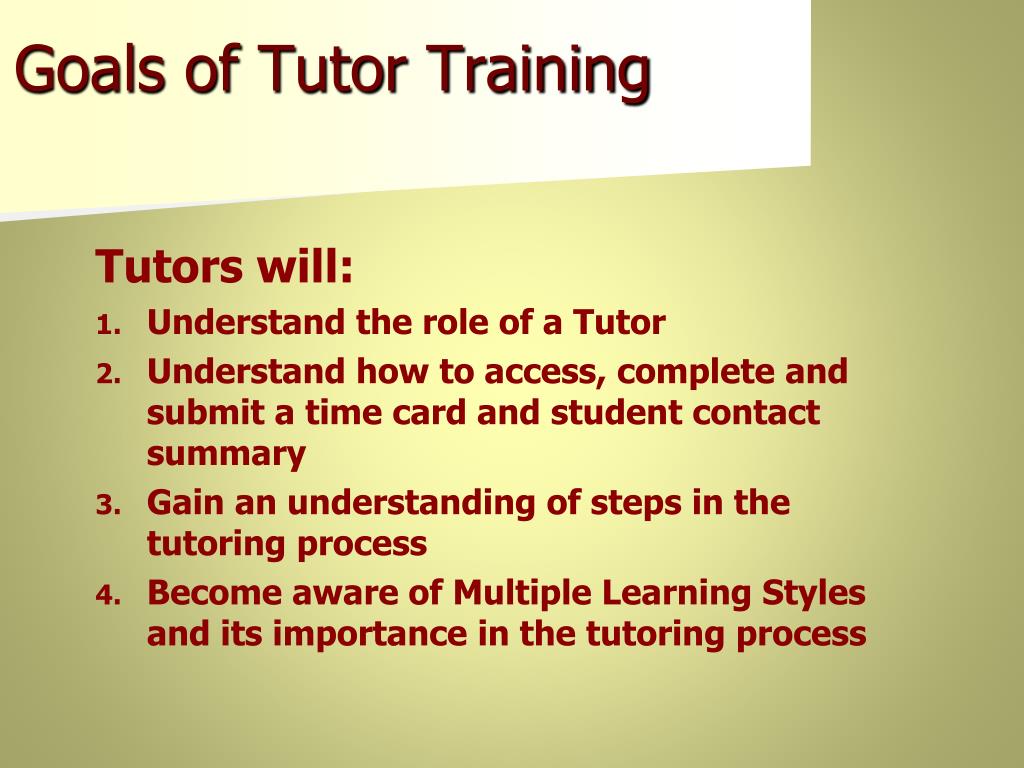 Goals of Tutor Training

Tutors will:

1. Understand the role of a Tutor
2. Understand how to access, complete and submit a time card and student contact summary
3. Gain an understanding of steps in the tutoring process
4. Become aware of Multiple Learning Styles and its importance in the tutoring process